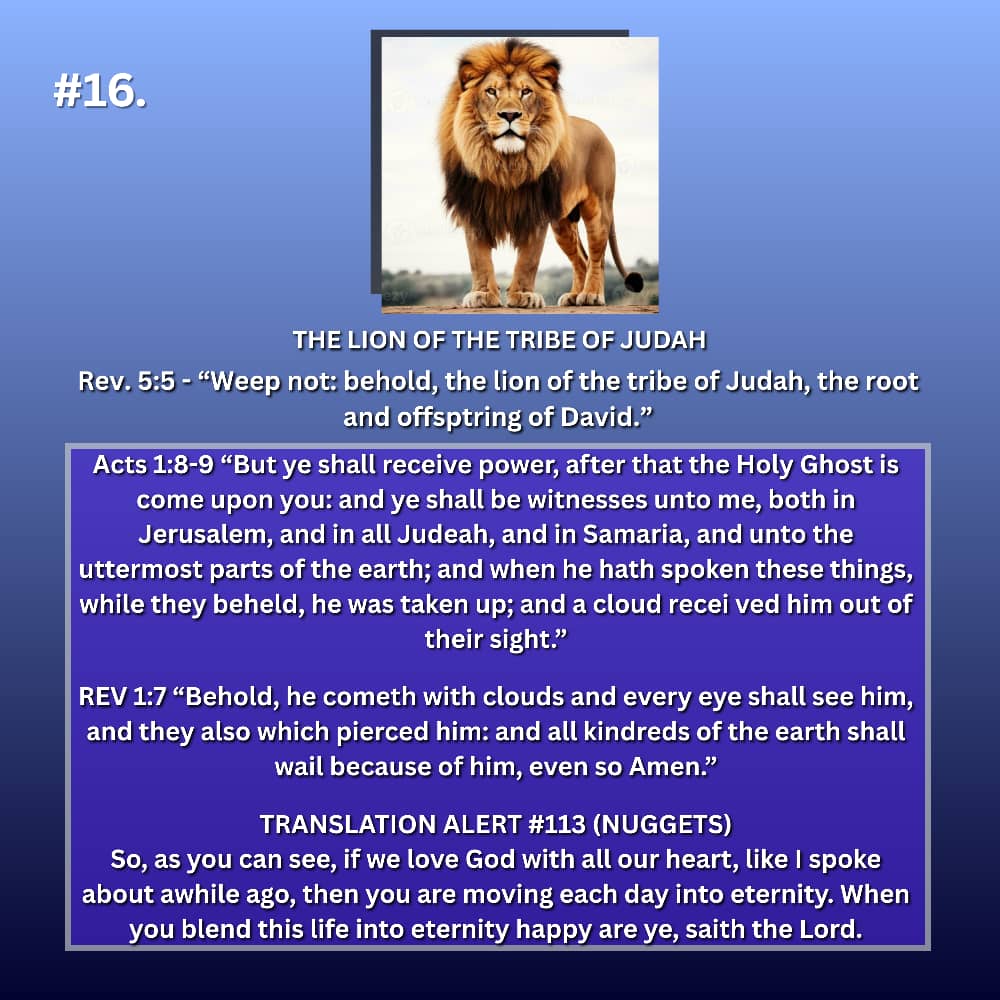 #16.

THE LION OF THE TRIBE OF JUDAH

Rev. 5:5 - “Weep not: behold, the lion of the tribe of Judah, the root and offsptring of David.”

Acts 1:8-9 “But ye shall receive power, after that the Holy Ghost is come upon you: and ye shall be witnesses unto me, both in Jerusalem, and in all Judeah, and in Samaria, and unto the uttermost parts of the earth; and when he hath spoken these things, while they beheld, he was taken up; and a cloud recei ved him out of their sight.”

REV 1:7 “Behold, he cometh with clouds and every eye shall see him, and they also which pierced him: and all kindreds of the earth shall wail because of him, even so Amen.”

TRANSLATION ALERT #113 (NUGGETS)
So, as you can see, if we love God with all our heart, like I spoke about awhile ago, then you are moving each day into eternity. When you blend this life into eternity happy are ye, saith the Lord.